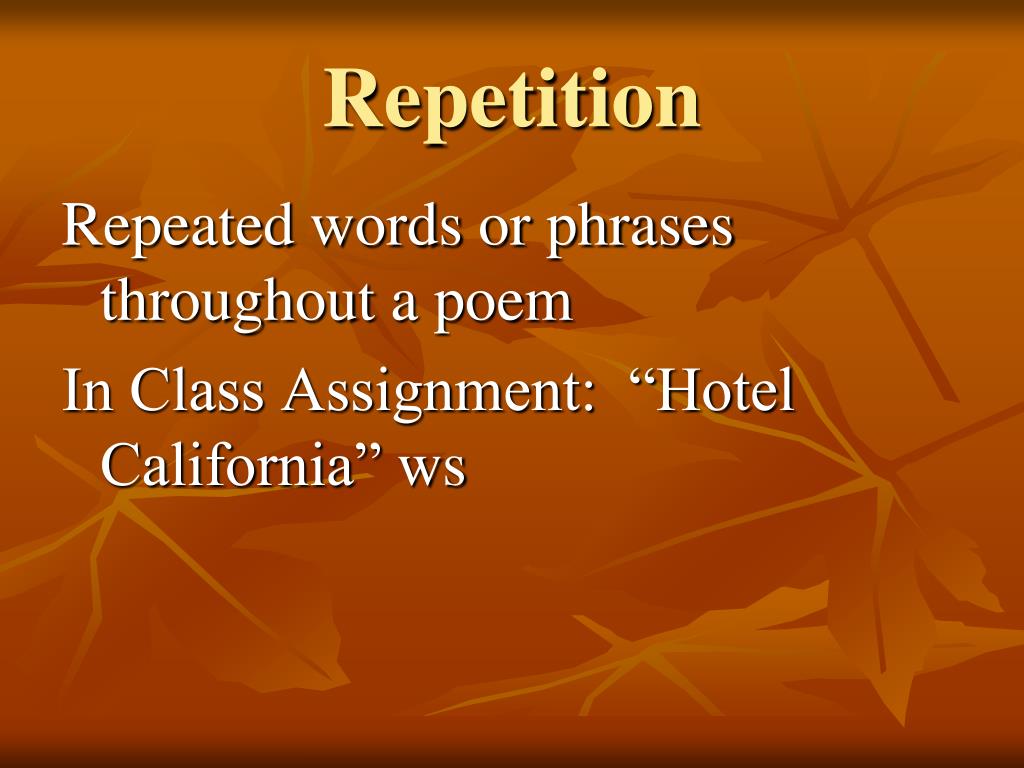 Repetition

Repeated words or phrases throughout a poem

In Class Assignment: “Hotel California” ws